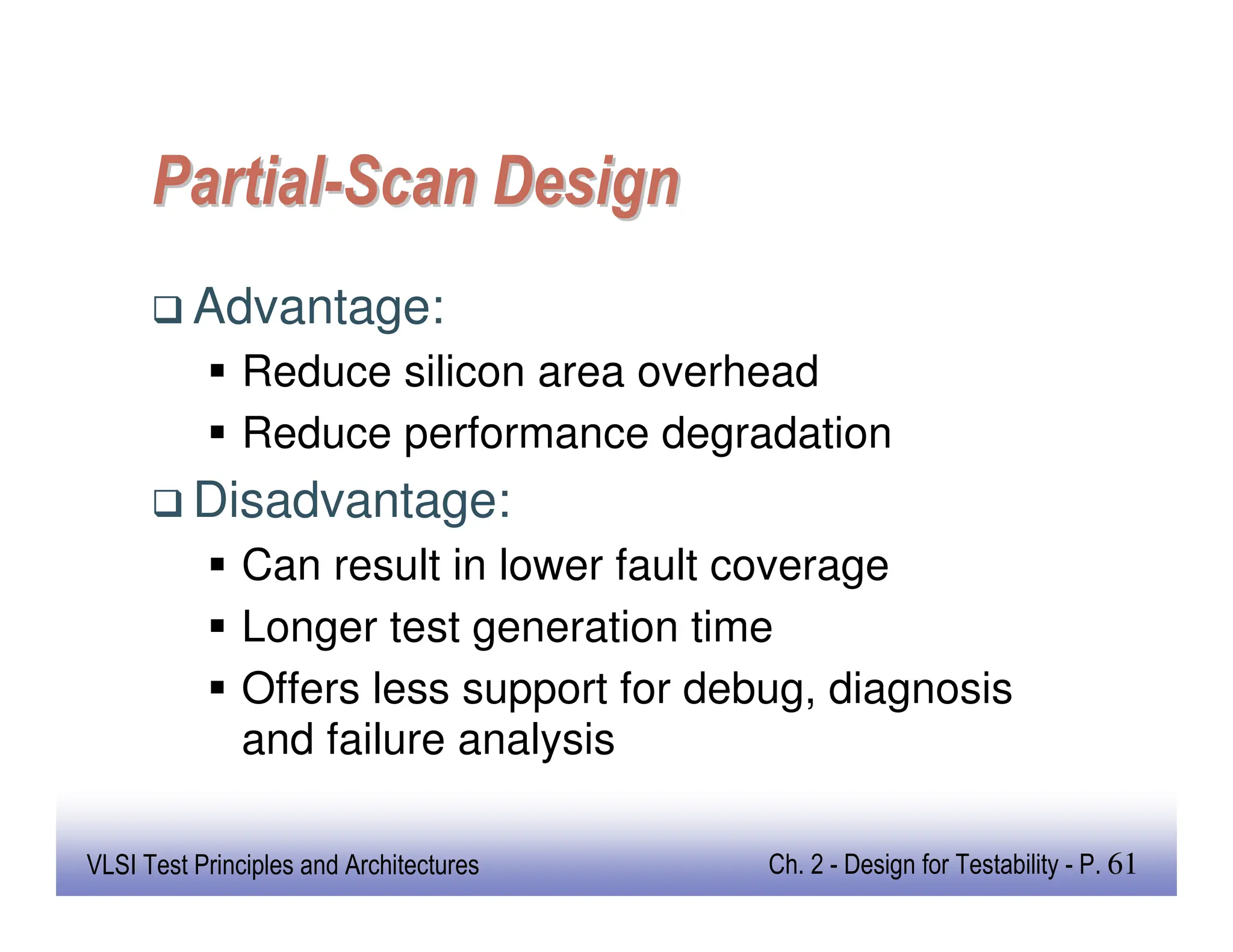 Partial-Scan Design

❑ Advantage:

▪ Reduce silicon area overhead

▪ Reduce performance degradation

❑ Disadvantage:

▪ Can result in lower fault coverage

▪ Longer test generation time

▪ Offers less support for debug, diagnosis and failure analysis

VLSI Test Principles and Architectures

Ch. 2 - Design for Testability - P. 61